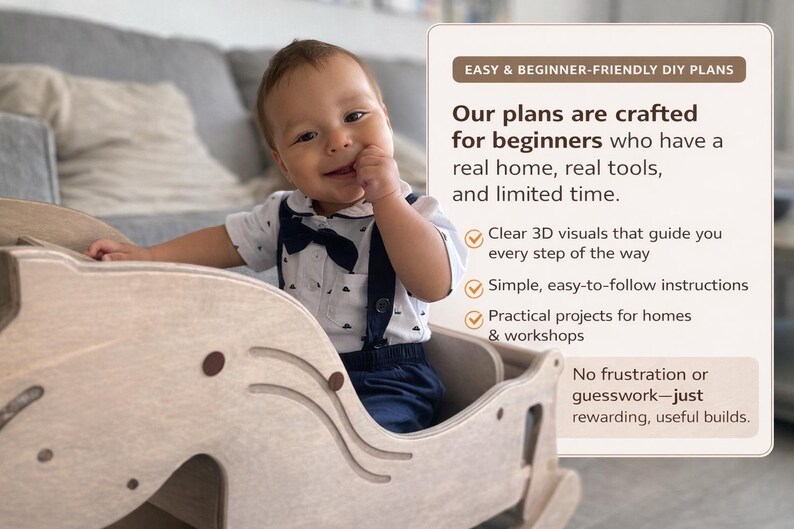 EASY & BEGINNER-FRIENDLY DIY PLANS

Our plans are crafted for beginners who have a real home, real tools, and limited time.

Clear 3D visuals that guide you every step of the way

Simple, easy-to-follow instructions

Practical projects for homes & workshops

No frustration or guesswork—just rewarding, useful builds.